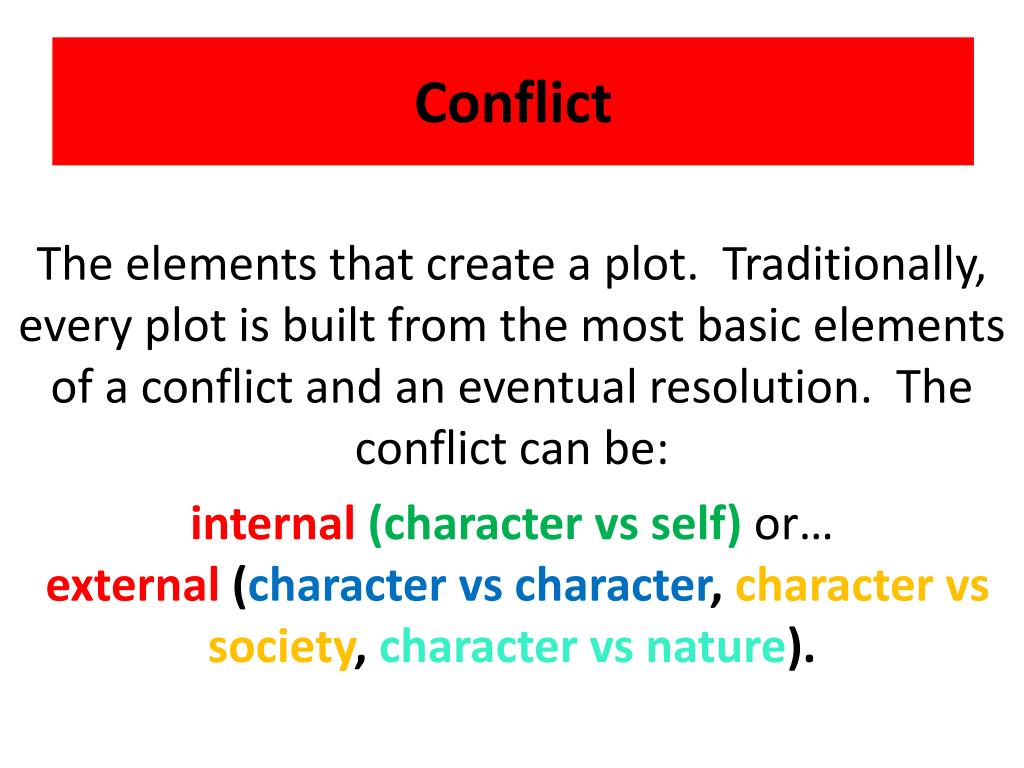 Conflict

The elements that create a plot. Traditionally, every plot is built from the most basic elements of a conflict and an eventual resolution. The conflict can be:

internal (character vs self) or…
external (character vs character, character vs society, character vs nature).